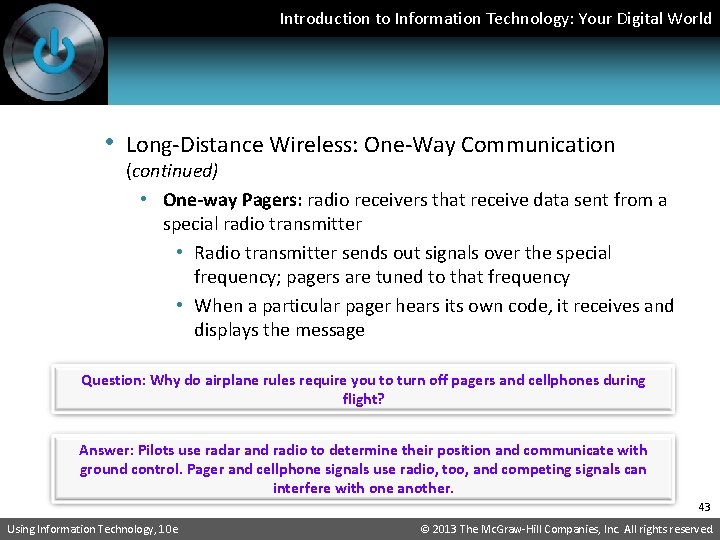 Introduction to Information Technology: Your Digital World

• Long-Distance Wireless: One-Way Communication (continued)
• One-way Pagers: radio receivers that receive data sent from a special radio transmitter
• Radio transmitter sends out signals over the special frequency; pagers are tuned to that frequency
• When a particular pager hears its own code, it receives and displays the message

Question: Why do airplane rules require you to turn off pagers and cellphones during flight?

Answer: Pilots use radar and radio to determine their position and communicate with ground control. Pager and cellphone signals use radio, too, and competing signals can interfere with one another.

43

Using Information Technology, 10e

© 2013 The McGraw-Hill Companies, Inc. All rights reserved.